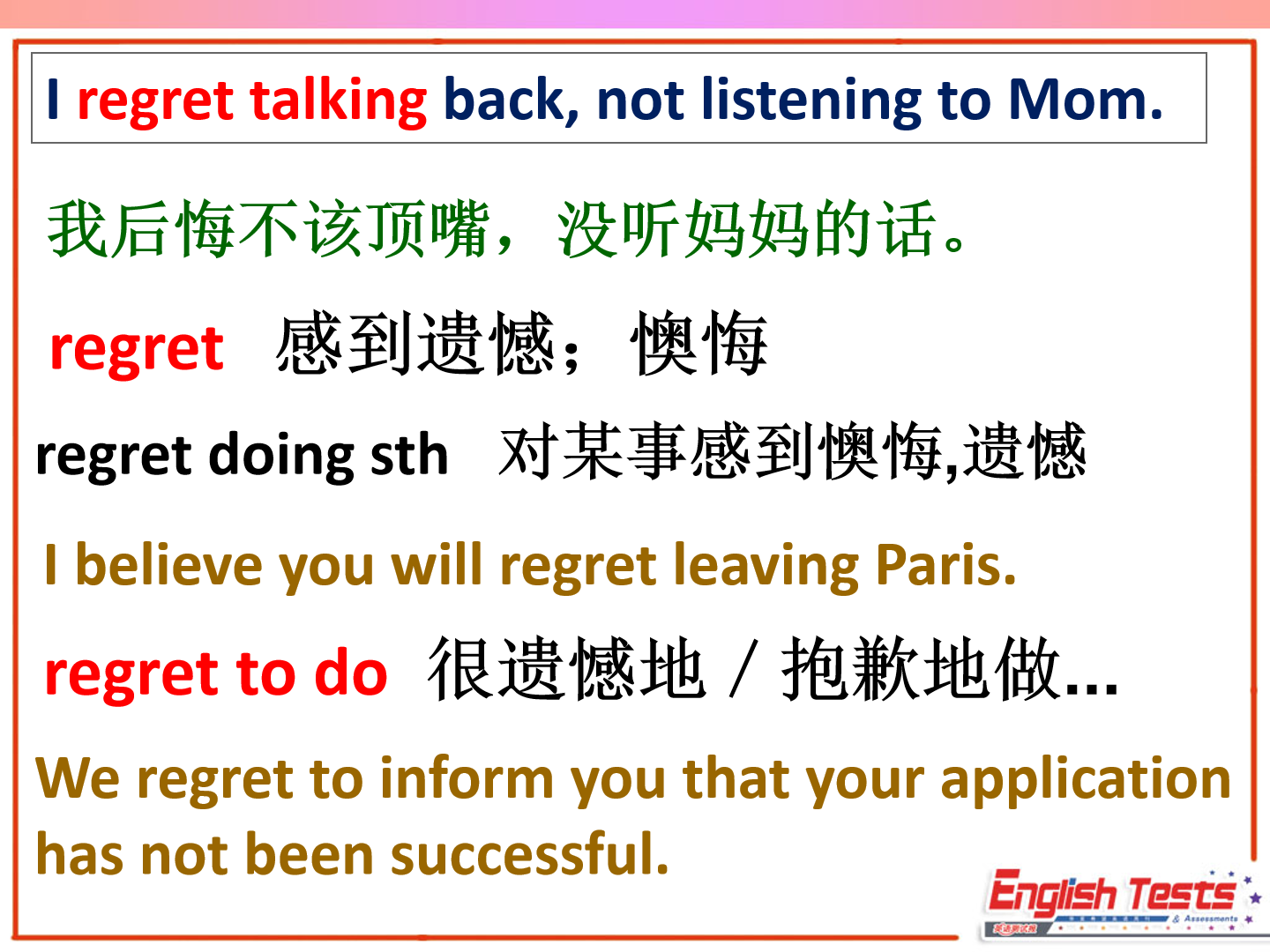 I regret talking back, not listening to Mom.

我后悔不该顶嘴，没听妈妈的话。

regret 感到遗憾；懊悔

regret doing sth 对某事感到懊悔,遗憾

I believe you will regret leaving Paris.

regret to do 很遗憾地 / 抱歉地做...

We regret to inform you that your application has not been successful.

English Tests

& Assessments